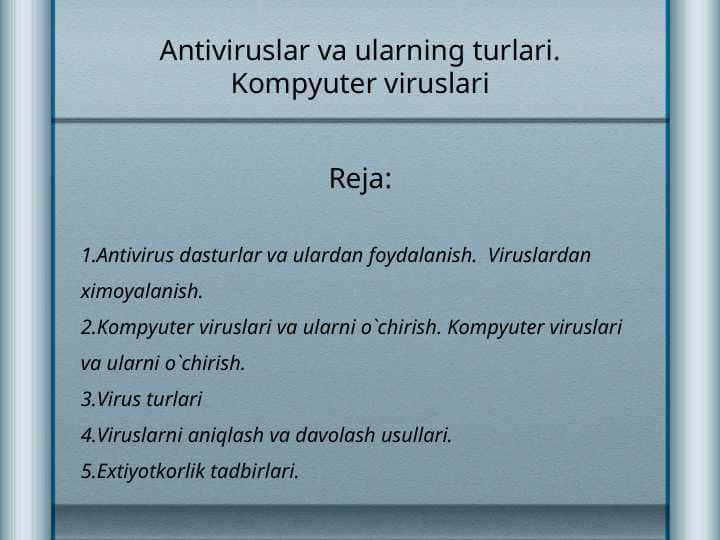 Antiviruslar va ularning turlari. Kompyuter viruslari

Reja:

1.Antivirus dasturlar va ulardan foydalanish. Viruslardan ximoyalanish.
2.Kompyuter viruslari va ularni o`chirish. Kompyuter viruslari va ularni o`chirish.
3.Virus turlari
4.Viruslarni aniqlash va davolash usullari.
5.Extiyotkorlik tadbirlari.